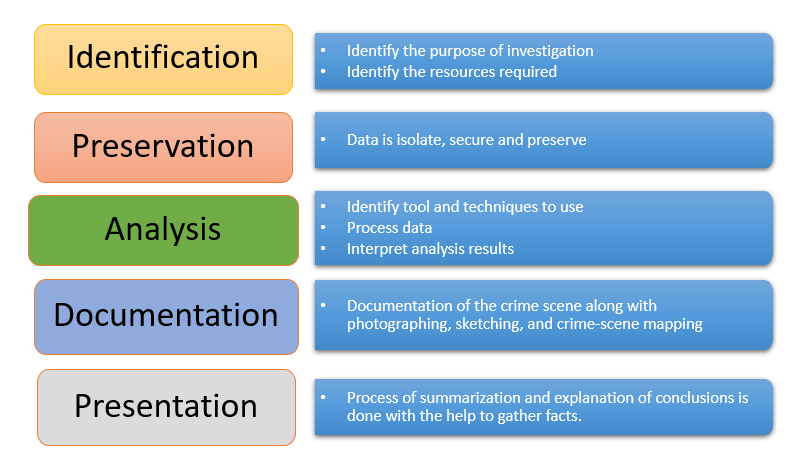 Identification

- Identify the purpose of investigation
- Identify the resources required

Preservation

- Data is isolate, secure and preserve

Analysis

- Identify tool and techniques to use
- Process data
- Interpret analysis results

Documentation

- Documentation of the crime scene along with photographing, sketching, and crime-scene mapping

Presentation

- Process of summarization and explanation of conclusions is done with the help to gather facts.